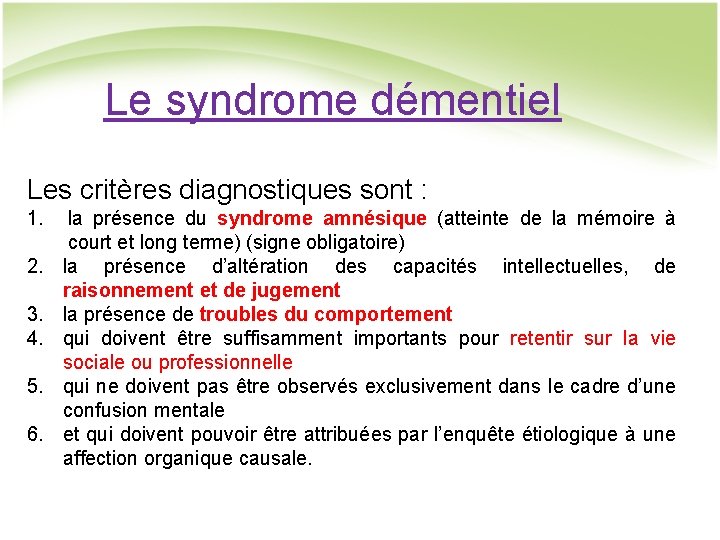 Le syndrome démentiel

Les critères diagnostiques sont :

1. la présence du syndrome amnésique (atteinte de la mémoire à court et long terme) (signe obligatoire)
2. la présence d'altération des capacités intellectuelles, de raisonnement et de jugement
3. la présence de troubles du comportement
4. qui doivent être suffisamment importants pour retentir sur la vie sociale ou professionnelle
5. qui ne doivent pas être observés exclusivement dans le cadre d'une confusion mentale
6. et qui doivent pouvoir être attribuées par l'enquête étiologique à une affection organique causale.